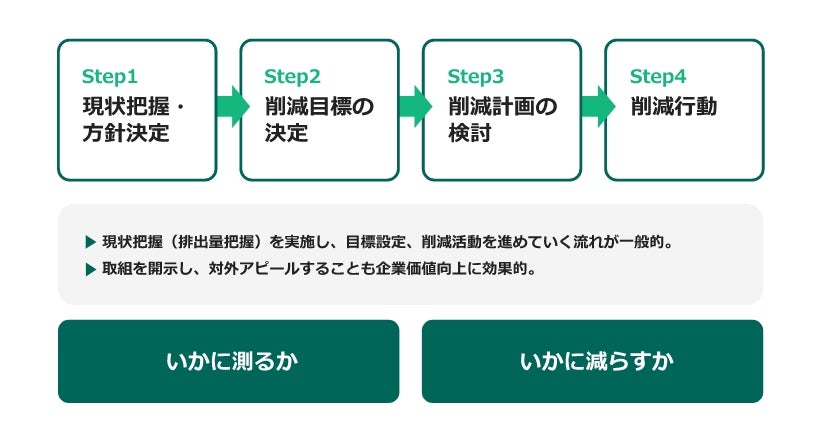 Step1
現状把握・方針決定

Step2
削減目標の決定

Step3
削減計画の検討

Step4
削減行動

▶ 現状把握（排出量把握）を実施し、目標設定、削減活動を進めていく流れが一般的。
▶ 取組を開示し、対外アピールすることも企業価値向上に効果的。

いかに測るか

いかに減らすか